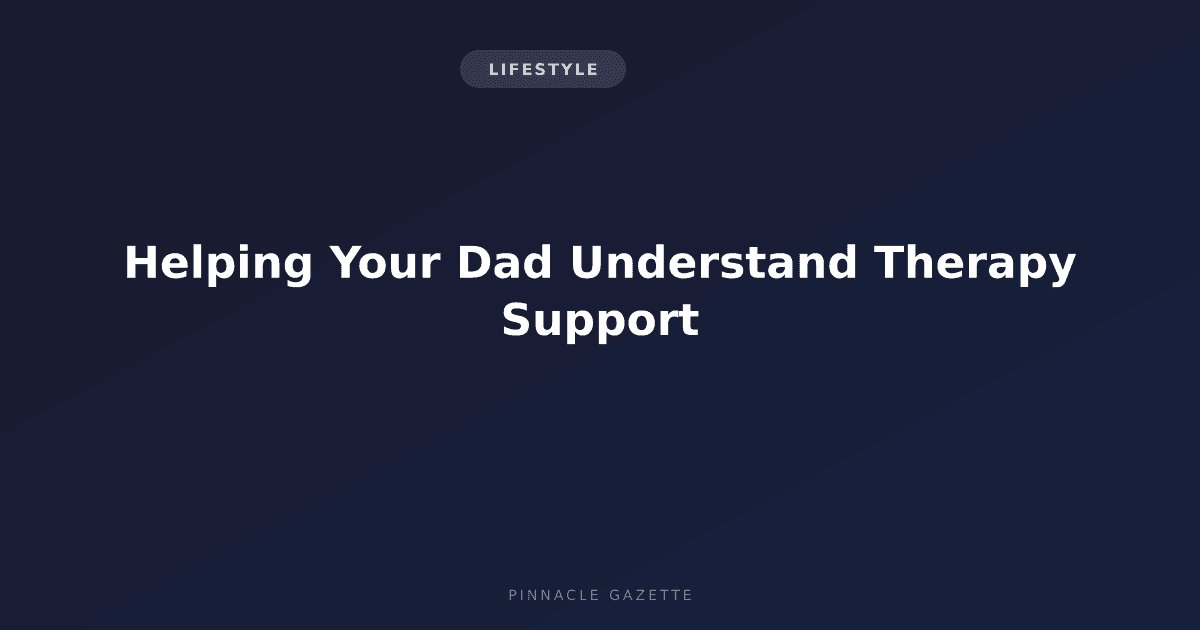 LIFESTYLE

Helping Your Dad Understand Therapy Support

PINNACLE GAZETTE